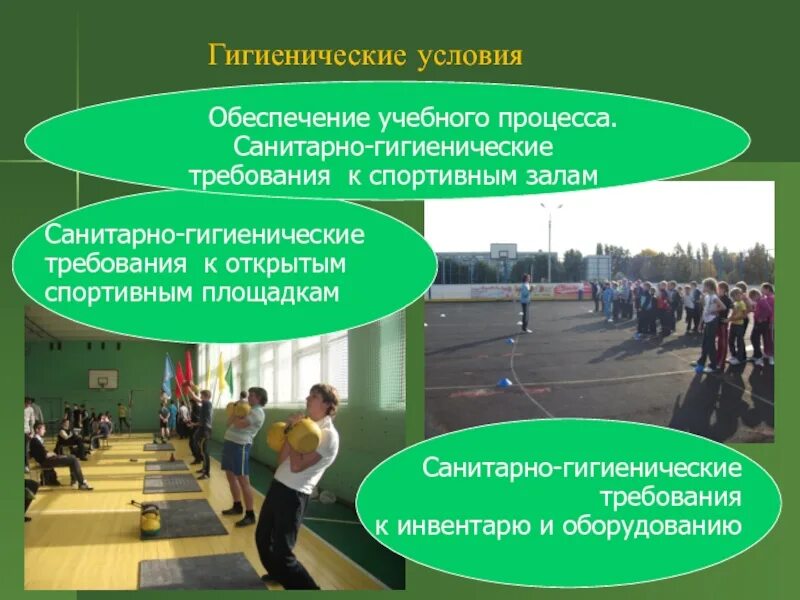 Гигиенические условия

Обеспечение учебного процесса. Санитарно-гигиенические требования к спортивным залам

Санитарно-гигиенические требования к открытым спортивным площадкам

Санитарно-гигиенические требования к инвентарю и оборудованию